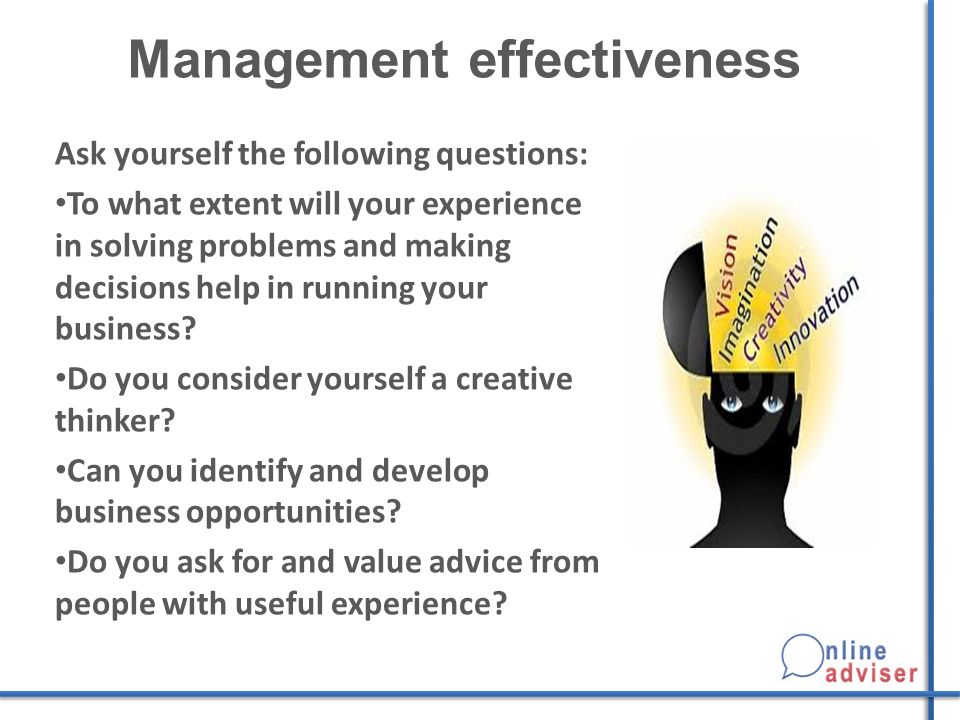 Management effectiveness

Ask yourself the following questions:

•To what extent will your experience in solving problems and making decisions help in running your business?

•Do you consider yourself a creative thinker?

•Can you identify and develop business opportunities?

•Do you ask for and value advice from people with useful experience?

Vision
Imagination
Creativity
Innovation

Online adviser